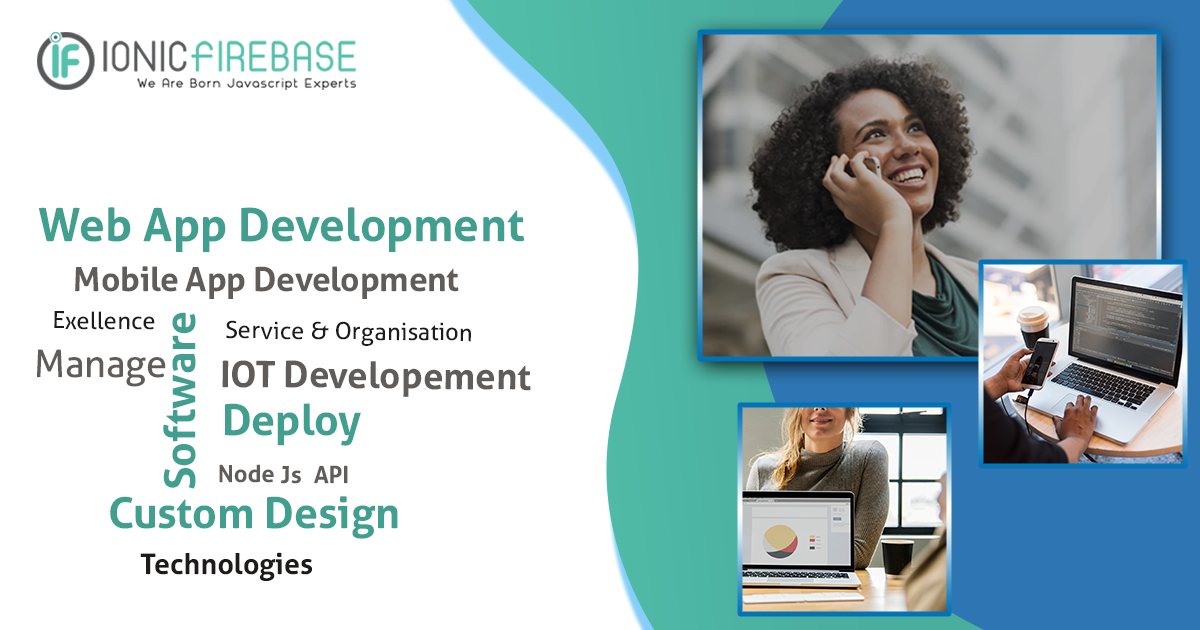 IF IONIC FIREBASE
We Are Born Javascript Experts

Web App Development
Mobile App Development
Exellence
Service & Organisation
Manage
Software
IOT Developement
Deploy
Node Js API
Custom Design
Technologies